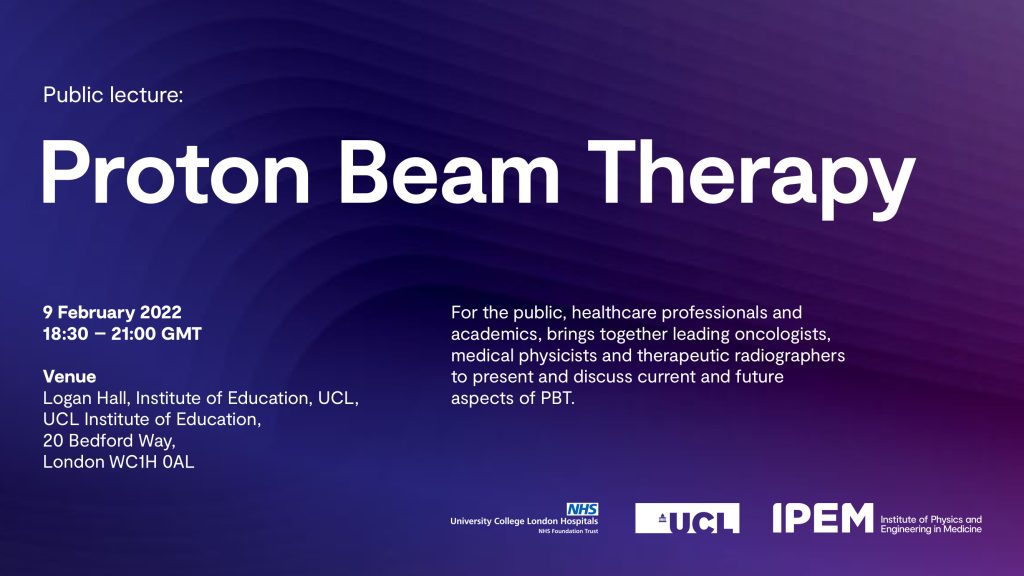 Public lecture:

Proton Beam Therapy

9 February 2022
18:30 – 21:00 GMT

Venue
Logan Hall, Institute of Education, UCL, UCL Institute of Education, 20 Bedford Way, London WC1H 0AL

For the public, healthcare professionals and academics, brings together leading oncologists, medical physicists and therapeutic radiographers to present and discuss current and future aspects of PBT.

NHS
University College London Hospitals
NHS Foundation Trust

UCL

IPEM Institute of Physics and Engineering in Medicine